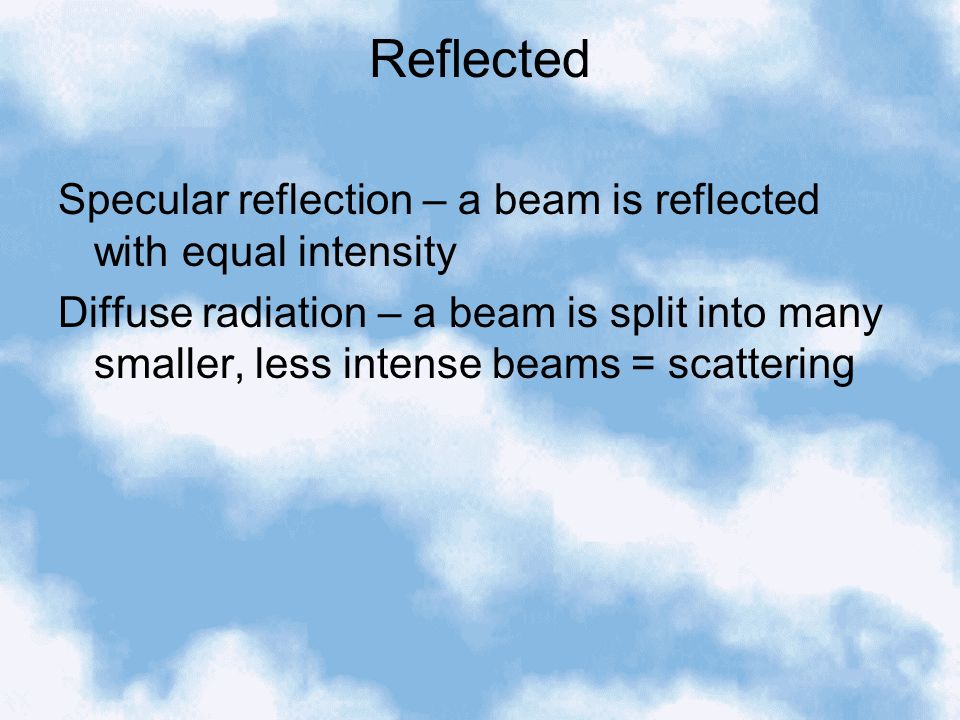 Reflected

Specular reflection – a beam is reflected with equal intensity

Diffuse radiation – a beam is split into many smaller, less intense beams = scattering